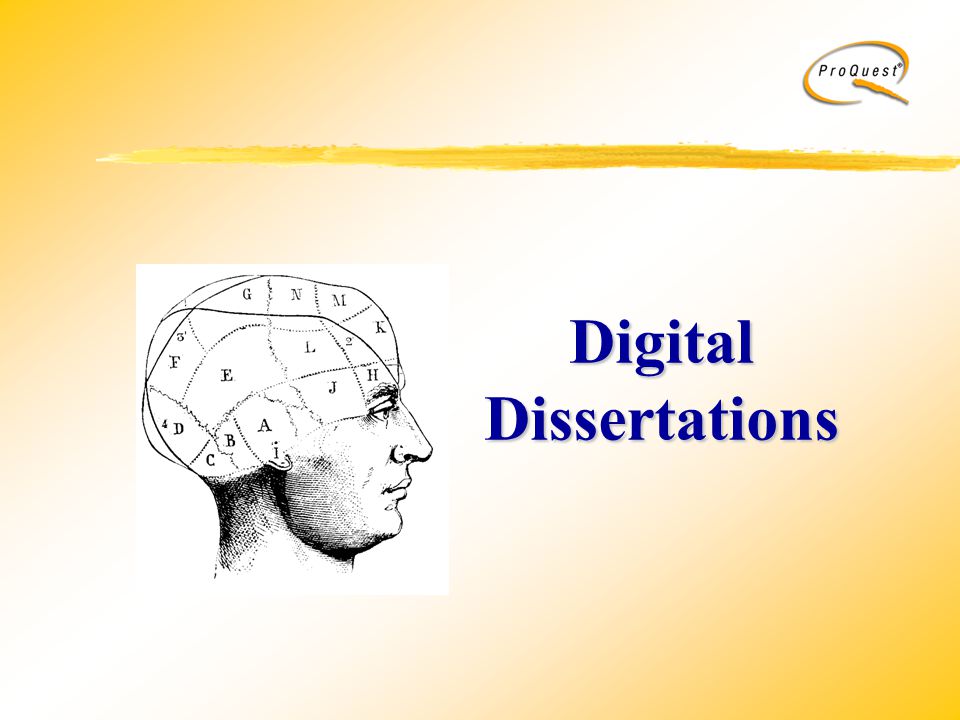 ProQuest®

G N M K 3 F E L 2 J H 4 D B A C 1

Digital Dissertations